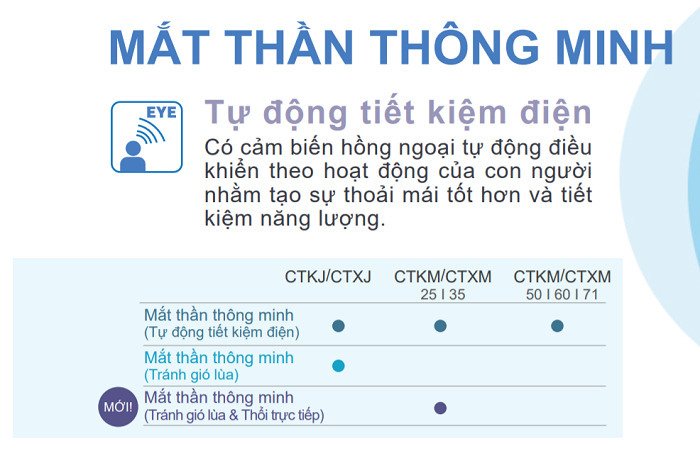 MẮT THẦN THÔNG MINH

EYE

Tự động tiết kiệm điện

Có cảm biến hồng ngoại tự động điều khiển theo hoạt động của con người nhằm tạo sự thoải mái tốt hơn và tiết kiệm năng lượng.

| | CTKJ/CTXJ | CTKM/CTXM 25 I 35 | CTKM/CTXM 50 I 60 I 71 |
|---|---|---|---|
| Mắt thần thông minh (Tự động tiết kiệm điện) | ● | ● | ● |
| Mắt thần thông minh (Tránh gió lùa) | ● | | |
| MỚI! Mắt thần thông minh (Tránh gió lùa & Thổi trực tiếp) | | ● | |